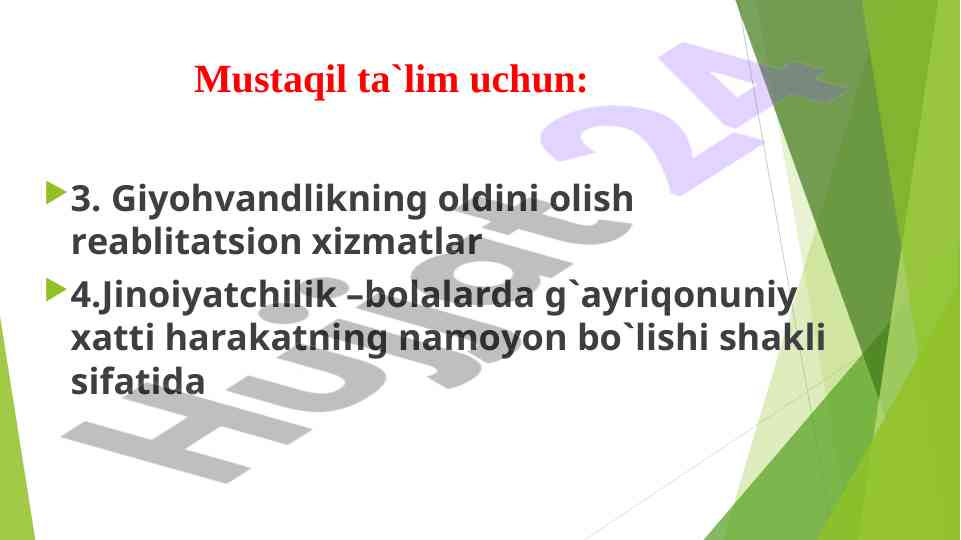 Mustaqil ta`lim uchun:

3. Giyohvandlikning oldini olish reablitatsion xizmatlar

4.Jinoiyatchilik –bolalarda g`ayriqonuniy xatti harakatning namoyon bo`lishi shakli sifatida

Hujjat 24